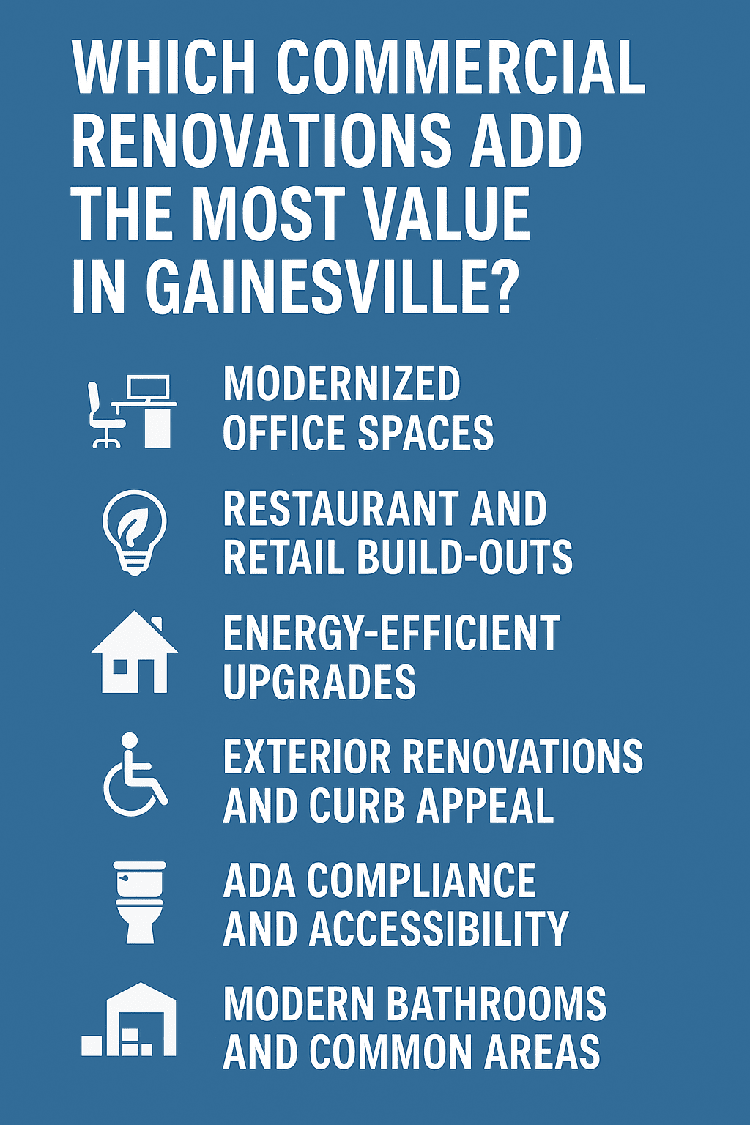 WHICH COMMERCIAL RENOVATIONS ADD THE MOST VALUE IN GAINESVILLE?

MODERNIZED OFFICE SPACES

RESTAURANT AND RETAIL BUILD-OUTS

ENERGY-EFFICIENT UPGRADES

EXTERIOR RENOVATIONS AND CURB APPEAL

ADA COMPLIANCE AND ACCESSIBILITY

MODERN BATHROOMS AND COMMON AREAS